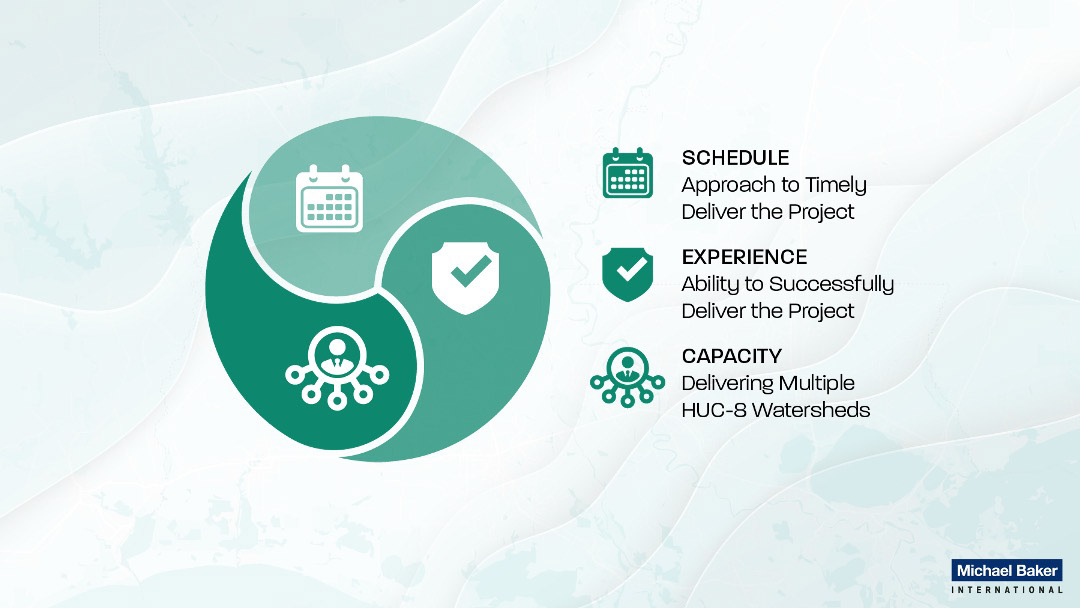 SCHEDULE
Approach to Timely Deliver the Project

EXPERIENCE
Ability to Successfully Deliver the Project

CAPACITY
Delivering Multiple HUC-8 Watersheds

Michael Baker
INTERNATIONAL